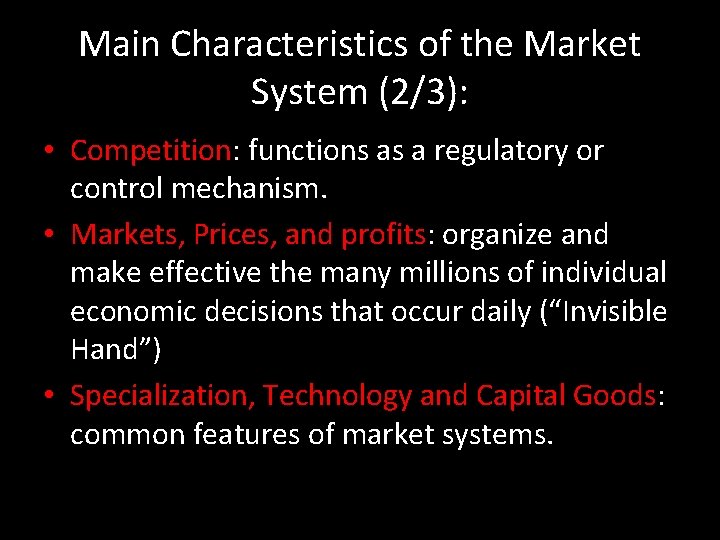 Main Characteristics of the Market System (2/3):

• Competition: functions as a regulatory or control mechanism.
• Markets, Prices, and profits: organize and make effective the many millions of individual economic decisions that occur daily (“Invisible Hand”)
• Specialization, Technology and Capital Goods: common features of market systems.